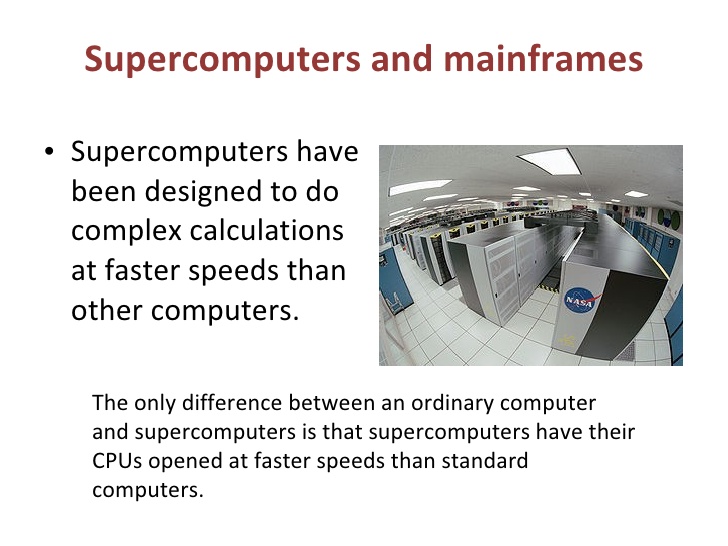 Supercomputers and mainframes

• Supercomputers have been designed to do complex calculations at faster speeds than other computers.

NASA

The only difference between an ordinary computer and supercomputers is that supercomputers have their CPUs opened at faster speeds than standard computers.